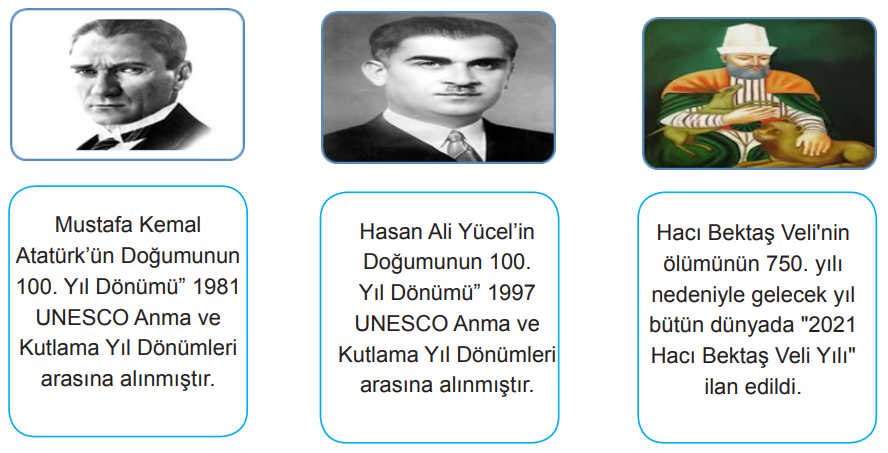 Mustafa Kemal Atatürk’ün Doğumunun 100. Yıl Dönümü” 1981 UNESCO Anma ve Kutlama Yıl Dönümleri arasına alınmıştır.

Hasan Ali Yücel’in Doğumunun 100. Yıl Dönümü” 1997 UNESCO Anma ve Kutlama Yıl Dönümleri arasına alınmıştır.

Hacı Bektaş Veli'nin ölümünün 750. yılı nedeniyle gelecek yıl bütün dünyada "2021 Hacı Bektaş Veli Yılı" ilan edildi.